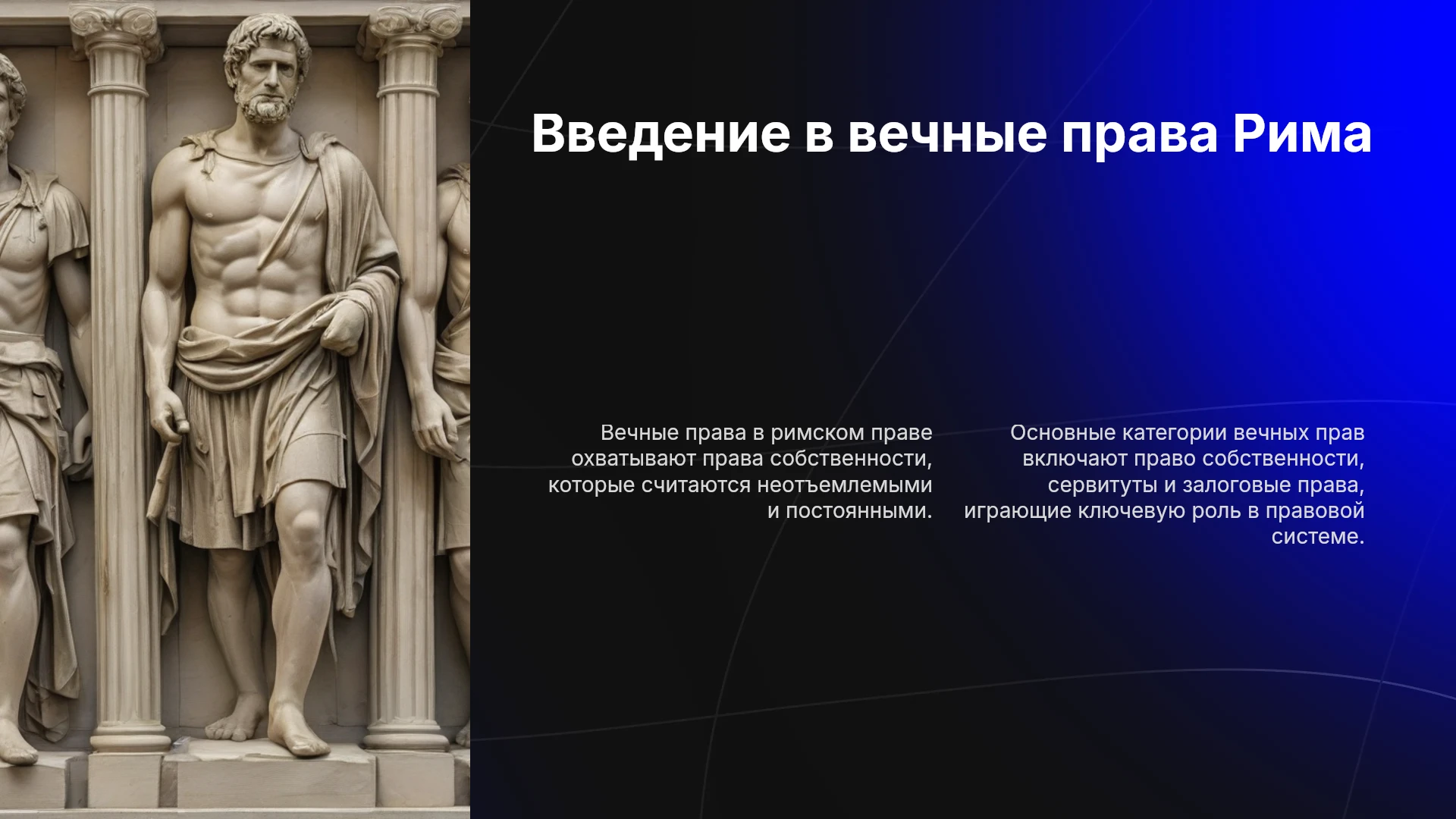 Введение в вечные права Рима

Вечные права в римском праве охватывают права собственности, которые считаются неотъемлемыми и постоянными.

Основные категории вечных прав включают право собственности, сервитуты и залоговые права, играющие ключевую роль в правовой системе.